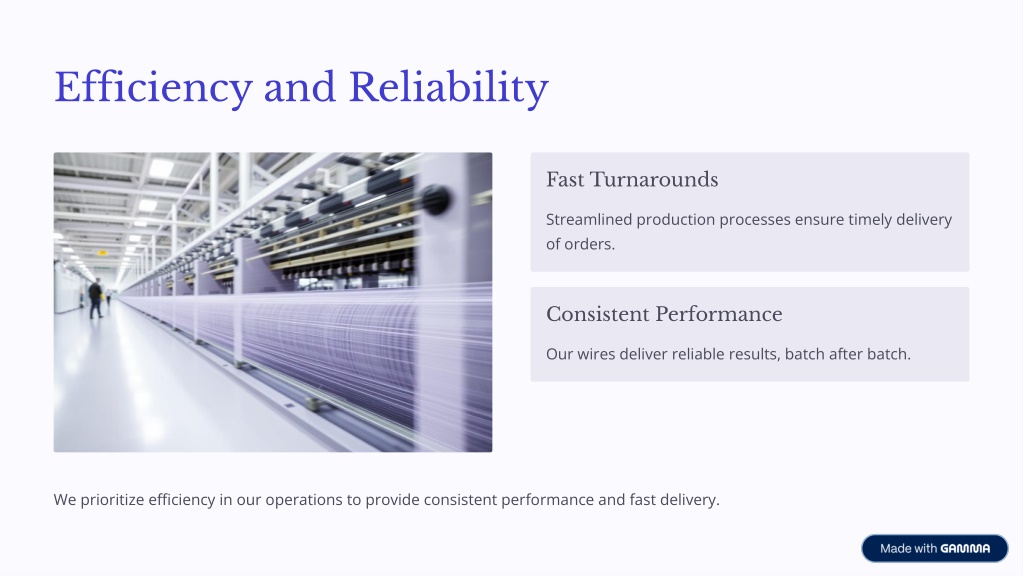 Efficiency and Reliability

Fast Turnarounds

Streamlined production processes ensure timely delivery of orders.

Consistent Performance

Our wires deliver reliable results, batch after batch.

We prioritize efficiency in our operations to provide consistent performance and fast delivery.

Made with GAMMA